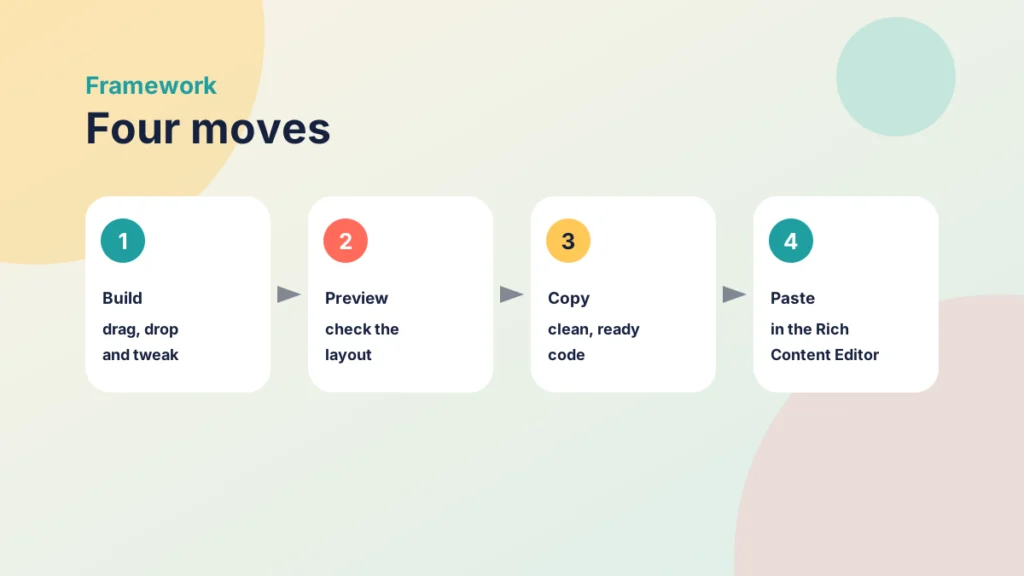 Framework

Four moves

1

Build

drag, drop and tweak

2

Preview

check the layout

3

Copy

clean, ready code

4

Paste

in the Rich Content Editor